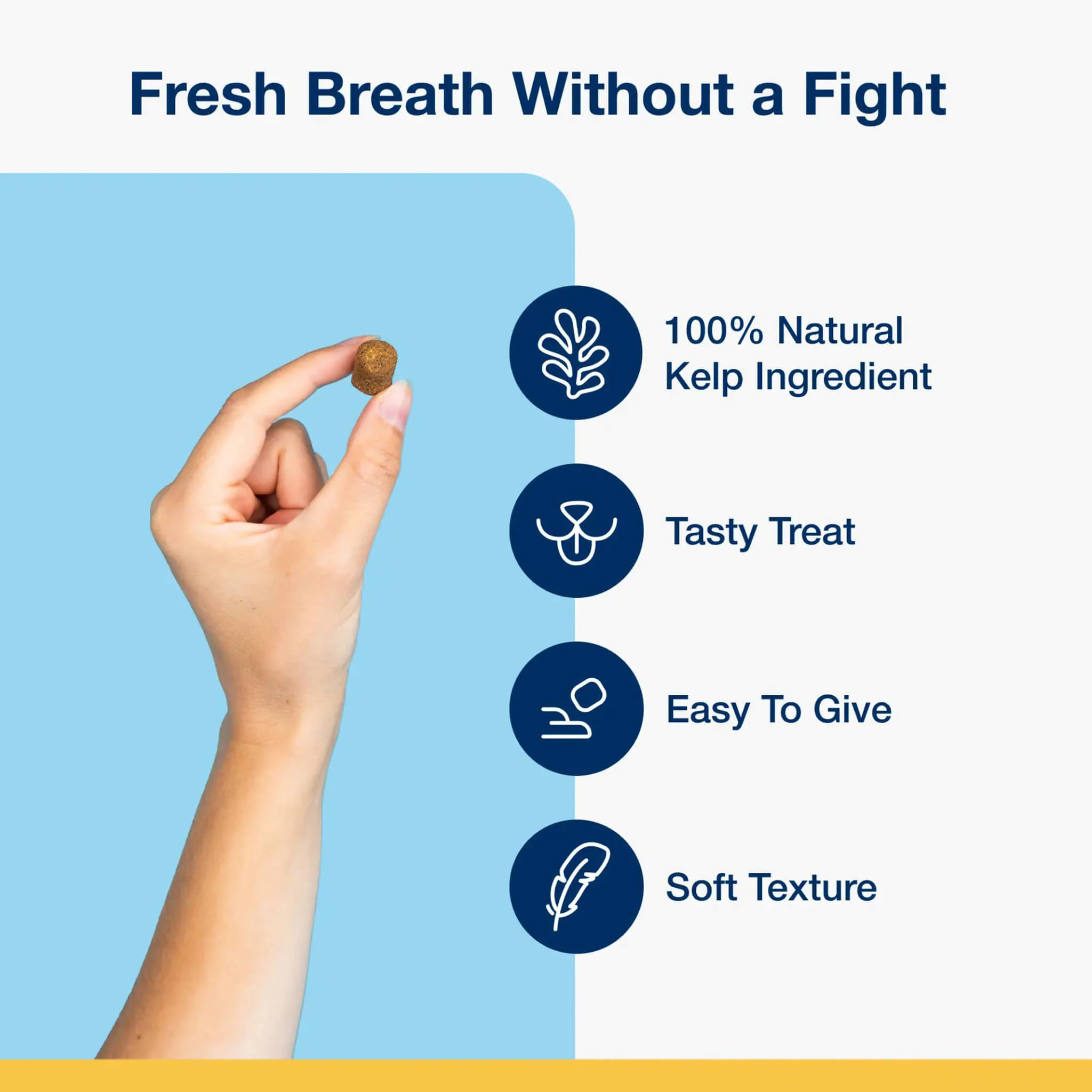 Fresh Breath Without a Fight

100% Natural Kelp Ingredient

Tasty Treat

Easy To Give

Soft Texture